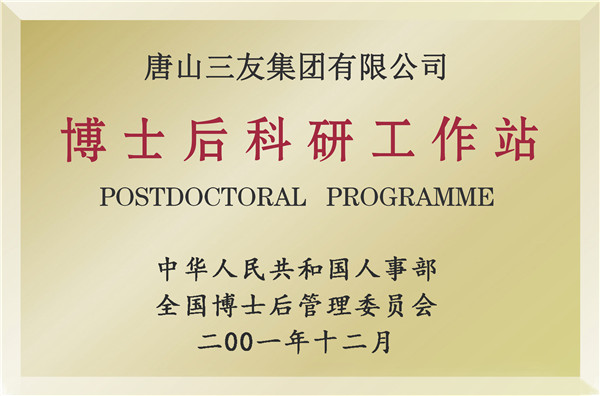 唐山三友集团有限公司

博士后科研工作站

POSTDOCTORAL PROGRAMME

中华人民共和国人事部
全国博士后管理委员会
二00一年十二月